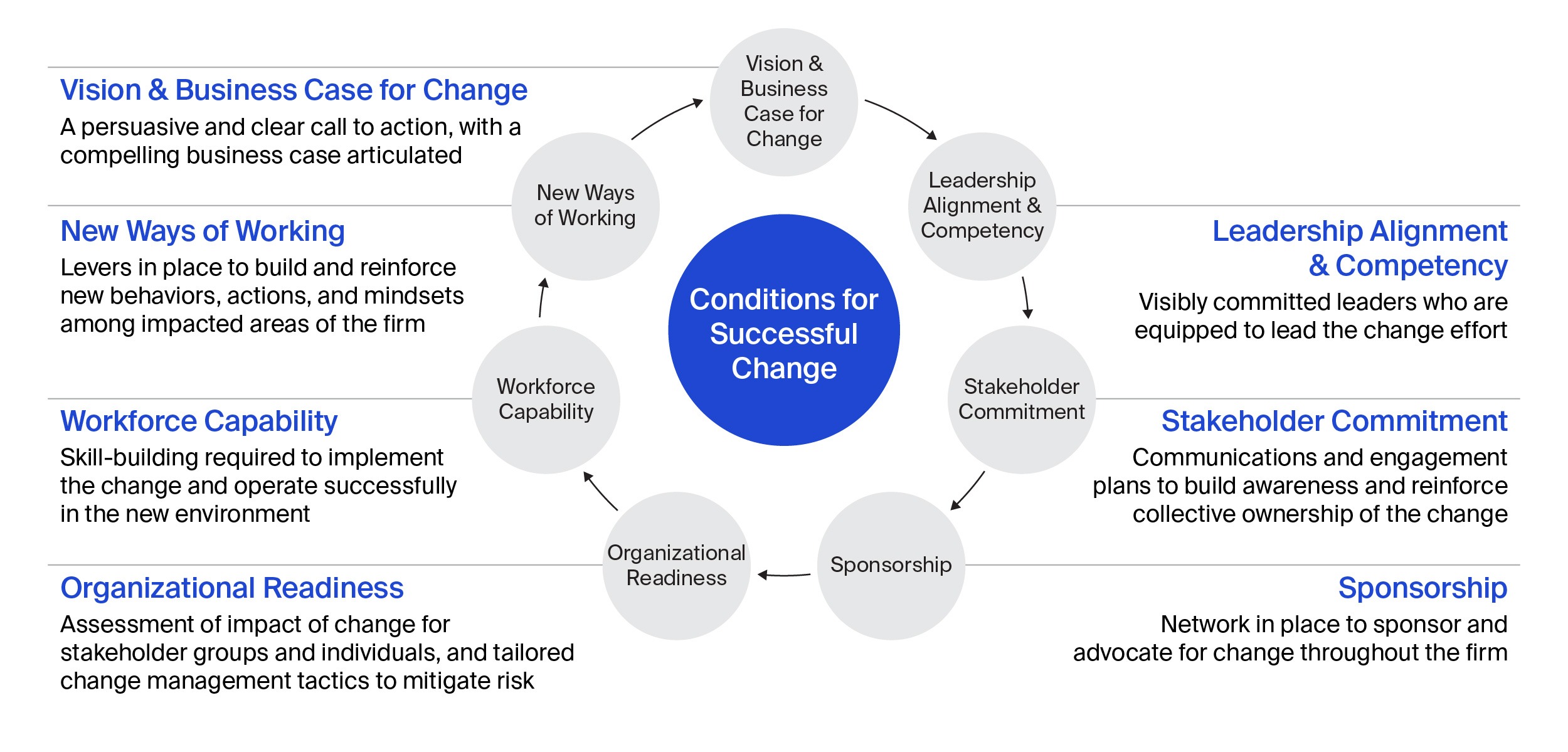 Vision & Business Case for Change
A persuasive and clear call to action, with a compelling business case articulated

New Ways of Working
Levers in place to build and reinforce new behaviors, actions, and mindsets among impacted areas of the firm

Workforce Capability
Skill-building required to implement the change and operate successfully in the new environment

Organizational Readiness
Assessment of impact of change for stakeholder groups and individuals, and tailored change management tactics to mitigate risk

Vision & Business Case for Change

Leadership Alignment & Competency

Stakeholder Commitment

Sponsorship

Organizational Readiness

Workforce Capability

New Ways of Working

Conditions for Successful Change

Leadership Alignment & Competency
Visibly committed leaders who are equipped to lead the change effort

Stakeholder Commitment
Communications and engagement plans to build awareness and reinforce collective ownership of the change

Sponsorship
Network in place to sponsor and advocate for change throughout the firm